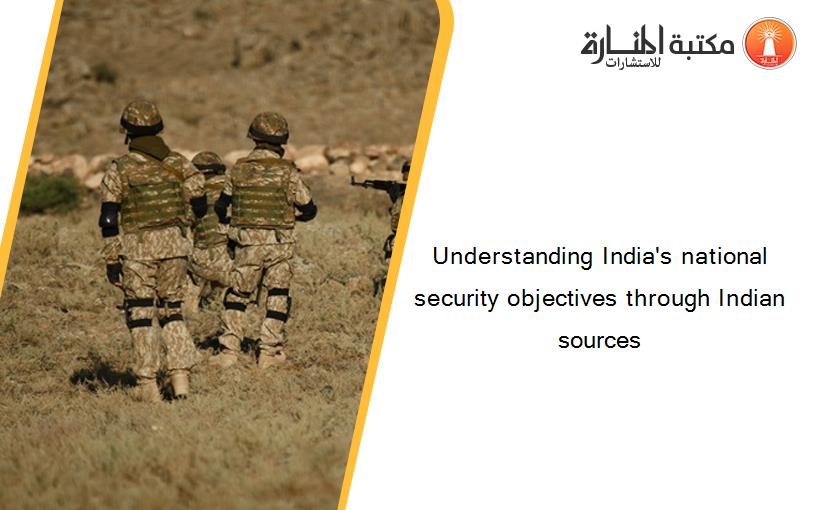 مكتبة المنارة للاستشارات

Understanding India's national security objectives through Indian sources